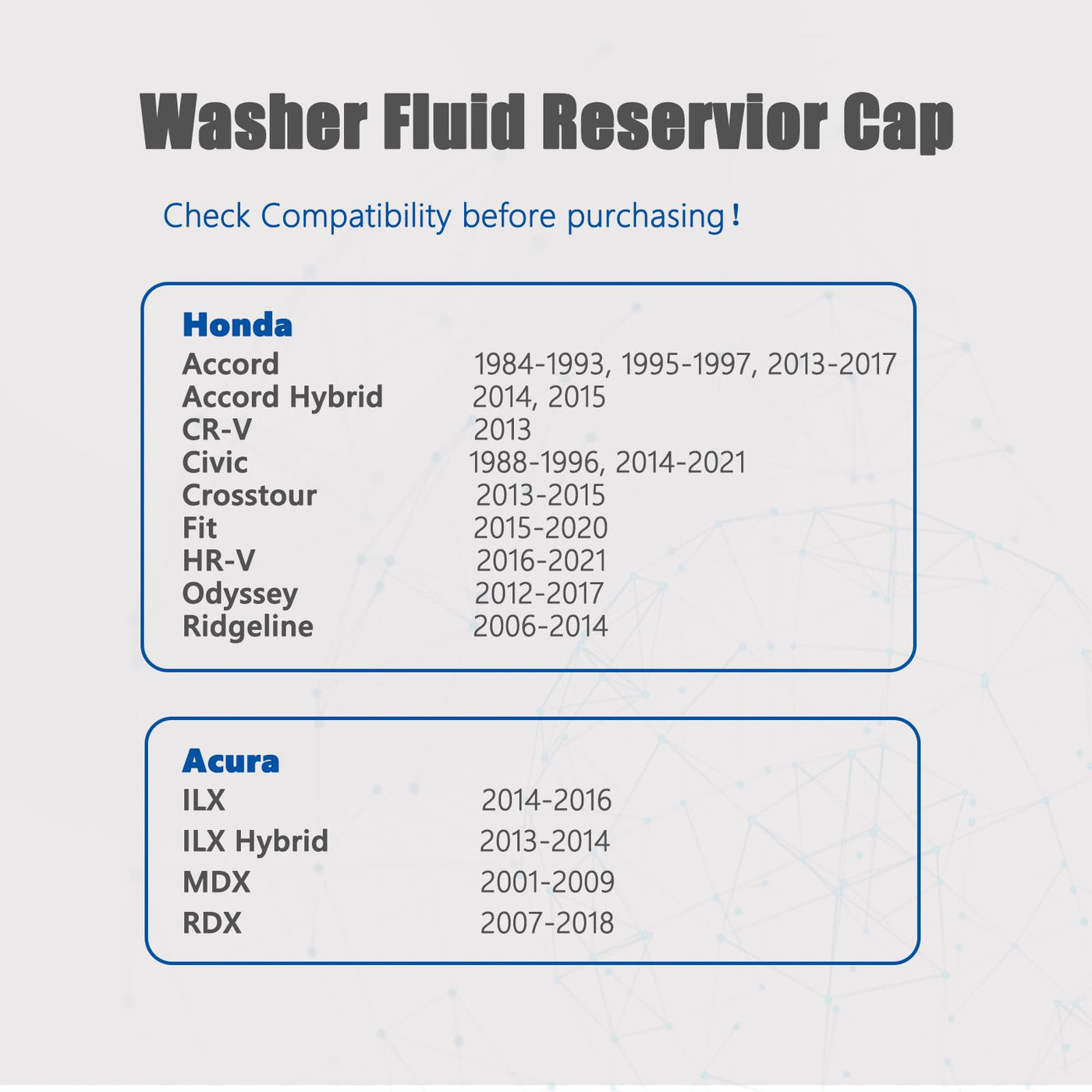 Washer Fluid Reservior Cap

Check Compatibility before purchasing!

Honda

| | |
|---|---|
| Accord | 1984-1993, 1995-1997, 2013-2017 |
| Accord Hybrid | 2014, 2015 |
| CR-V | 2013 |
| Civic | 1988-1996, 2014-2021 |
| Crosstour | 2013-2015 |
| Fit | 2015-2020 |
| HR-V | 2016-2021 |
| Odyssey | 2012-2017 |
| Ridgeline | 2006-2014 |

Acura

| | |
|---|---|
| ILX | 2014-2016 |
| ILX Hybrid | 2013-2014 |
| MDX | 2001-2009 |
| RDX | 2007-2018 |